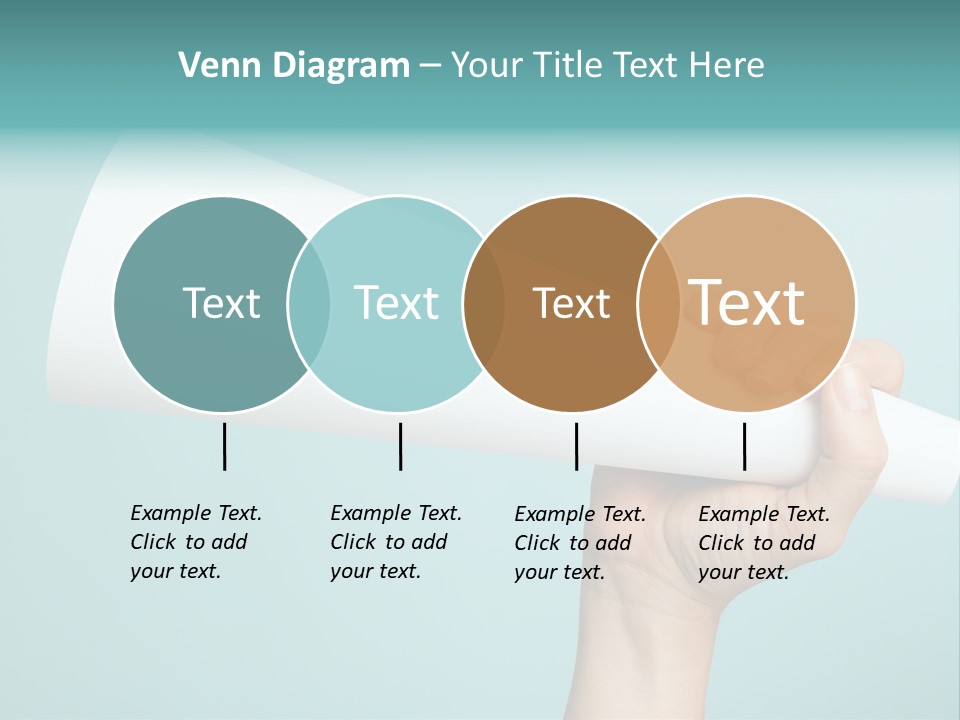 Venn Diagram – Your Title Text Here

Text

Text

Text

Text

Example Text. Click to add your text.

Example Text. Click to add your text.

Example Text. Click to add your text.

Example Text. Click to add your text.